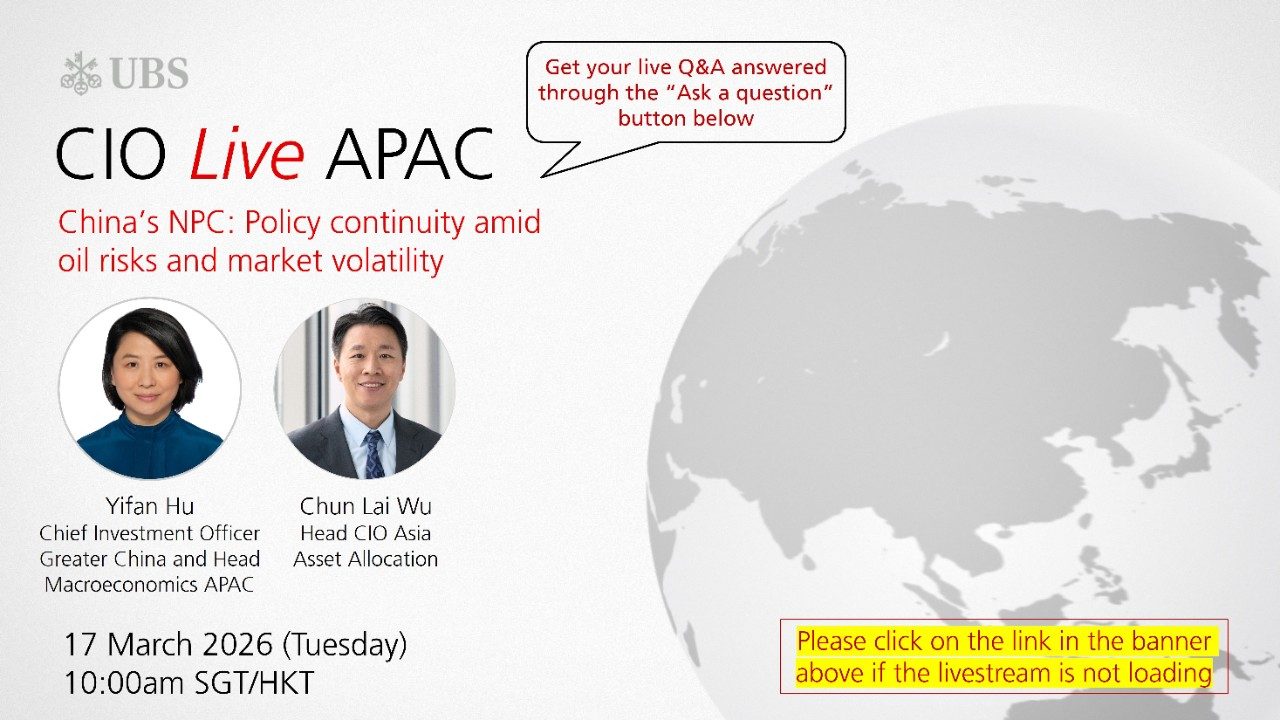 UBS

CIO Live APAC

Get your live Q&A answered through the "Ask a question" button below

China's NPC: Policy continuity amid oil risks and market volatility

Yifan Hu
Chief Investment Officer Greater China and Head Macroeconomics APAC

Chun Lai Wu
Head CIO Asia Asset Allocation

17 March 2026 (Tuesday)
10:00am SGT/HKT

Please click on the link in the banner above if the livestream is not loading